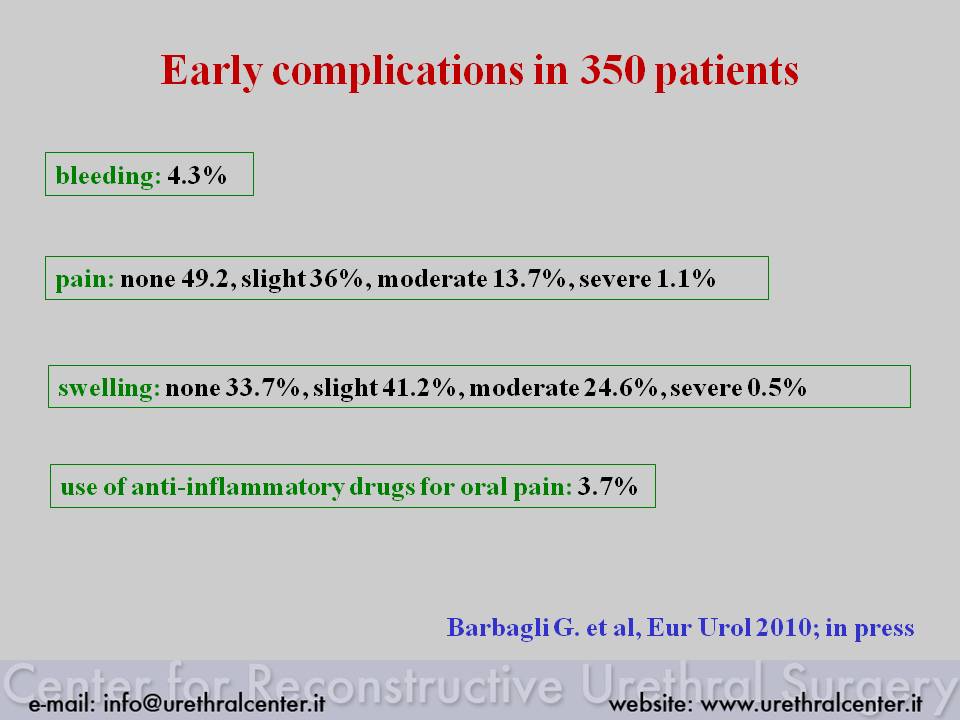 Early complications in 350 patients

bleeding: 4.3%

pain: none 49.2, slight 36%, moderate 13.7%, severe 1.1%

swelling: none 33.7%, slight 41.2%, moderate 24.6%, severe 0.5%

use of anti-inflammatory drugs for oral pain: 3.7%

Barbagli G. et al, Eur Urol 2010; in press

Center for Reconstructive Urethral Surgery

e-mail: info@urethralcenter.it

website: www.urethralcenter.it